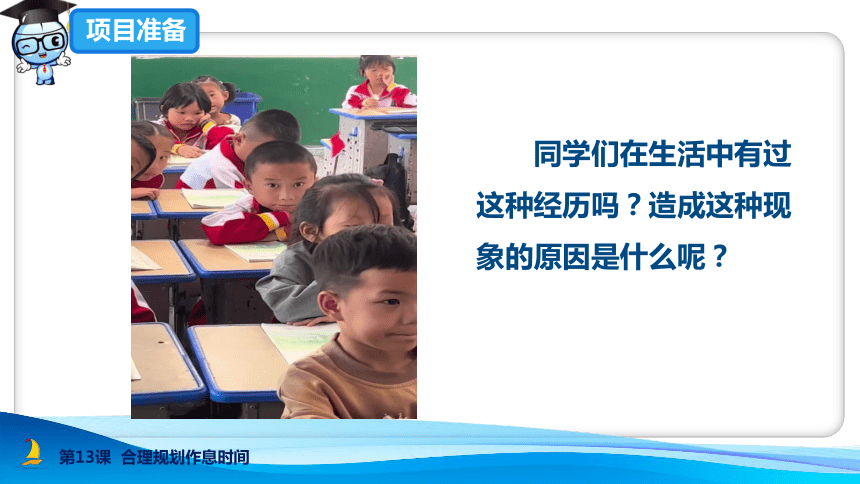 项目准备

同学们在生活中有过这种经历吗？造成这种现象的原因是什么呢？

第13课 合理规划作息时间